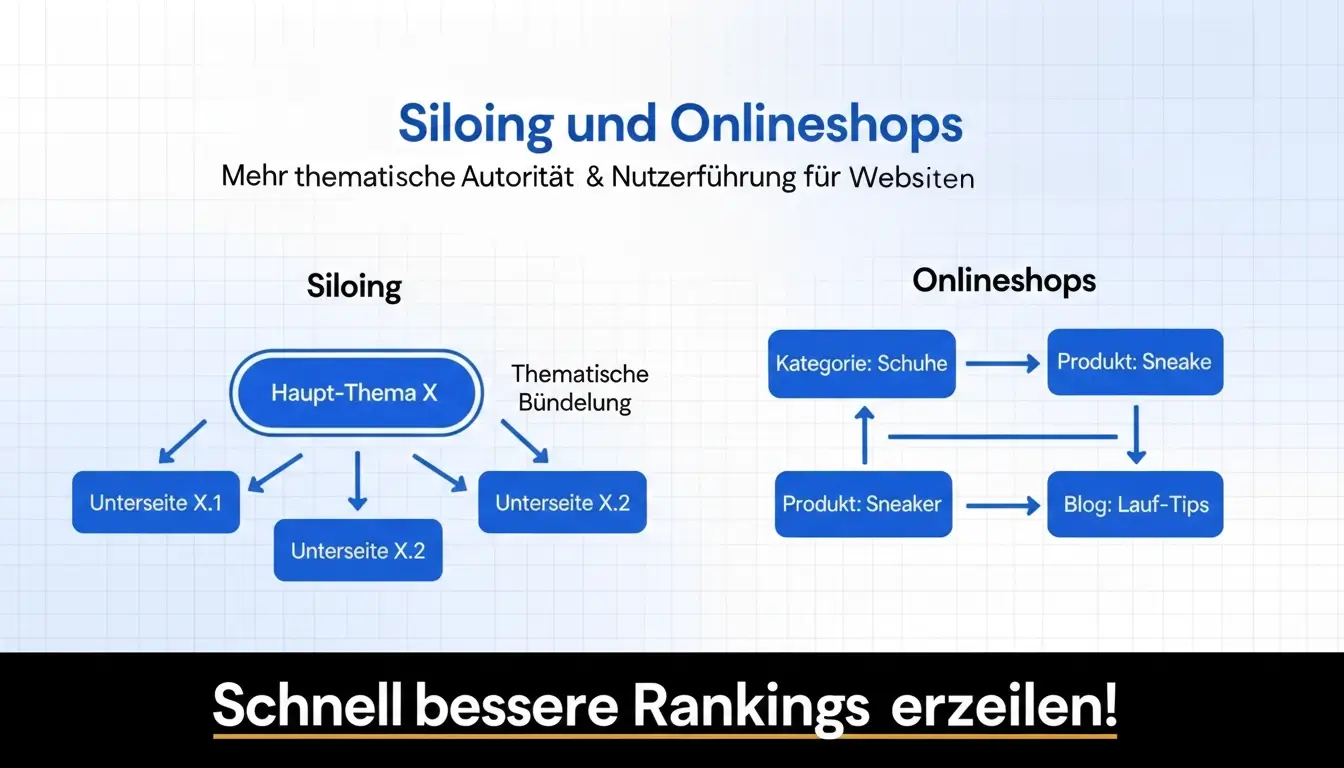 Siloing und Onlineshops

Mehr thematische Autorität & Nutzerführung für Websiten

Siloing

Haupt-Thema X

Thematische Bündelung

Unterseite X.1

Unterseite X.2

Unterseite X.2

Onlineshops

Kategorie: Schuhe

Produkt: Sneake

Produkt: Sneaker

Blog: Lauf-Tips

Schnell bessere Rankings erzeilen!